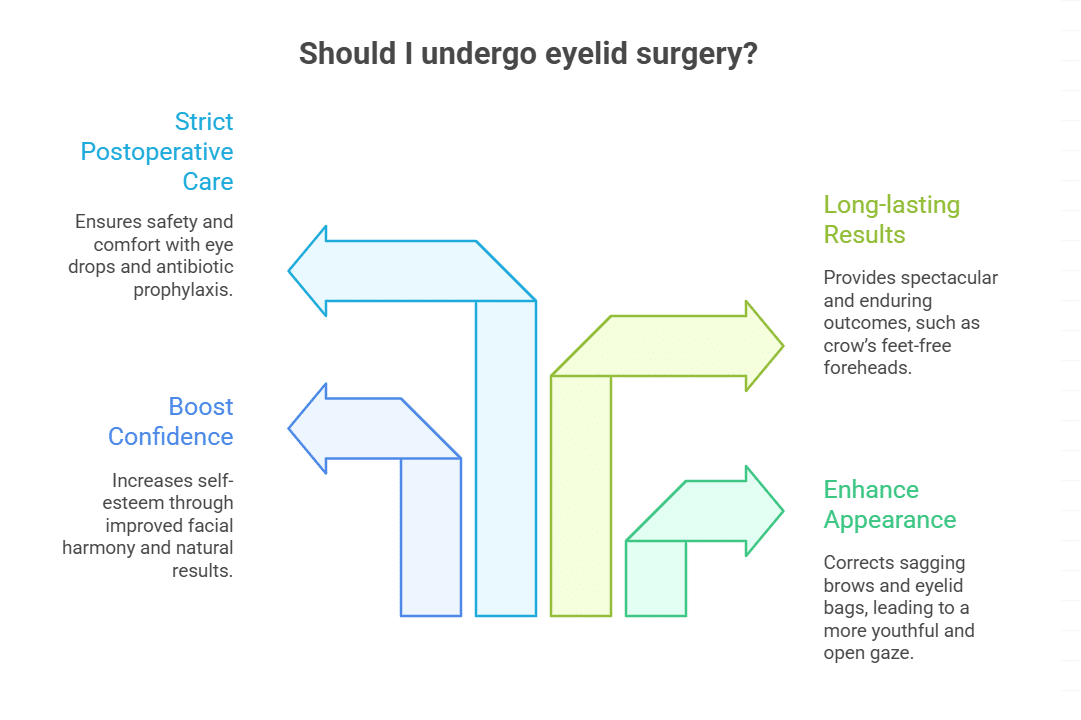 Should I undergo eyelid surgery?

Strict Postoperative Care

Ensures safety and comfort with eye drops and antibiotic prophylaxis.

Boost Confidence

Increases self-esteem through improved facial harmony and natural results.

Long-lasting Results

Provides spectacular and enduring outcomes, such as crow's feet-free foreheads.

Enhance Appearance

Corrects sagging brows and eyelid bags, leading to a more youthful and open gaze.